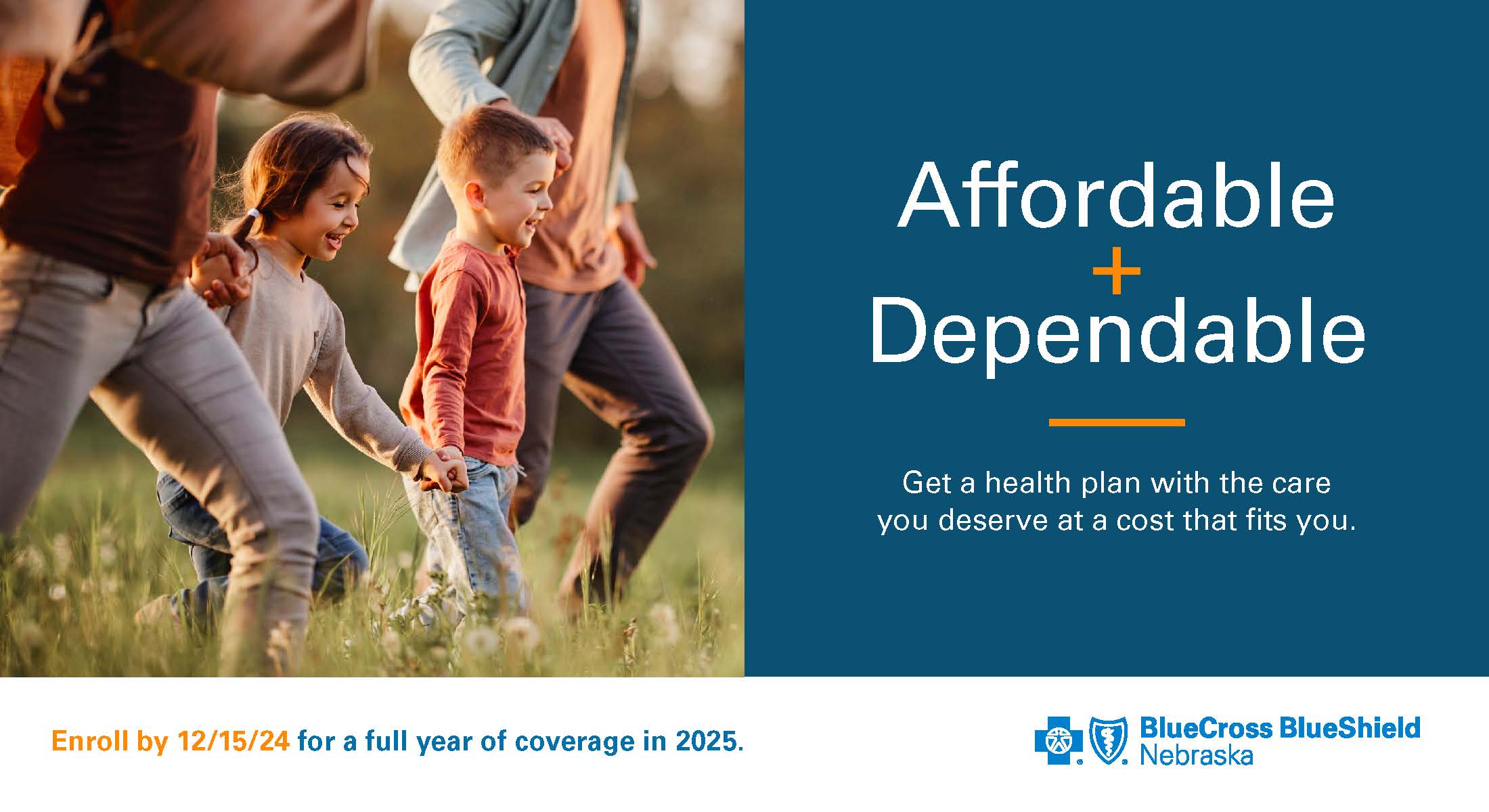 Affordable
+
Dependable

Get a health plan with the care you deserve at a cost that fits you.

Enroll by 12/15/24 for a full year of coverage in 2025.

BlueCross BlueShield Nebraska